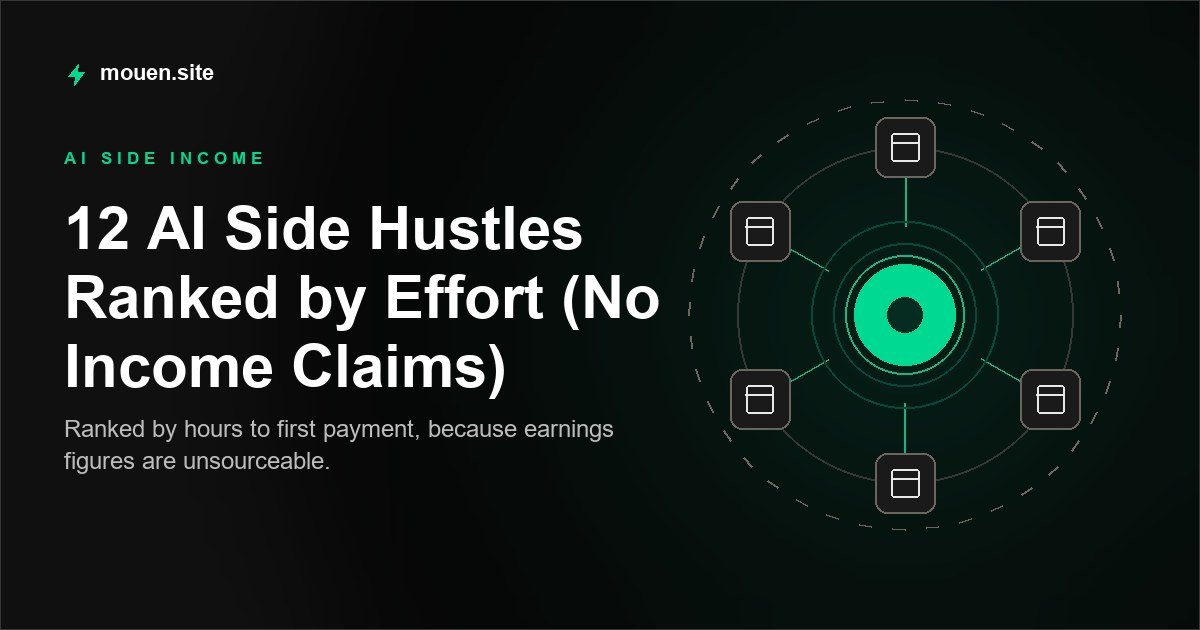 mouen.site

AI SIDE INCOME

12 AI Side Hustles Ranked by Effort (No Income Claims)

Ranked by hours to first payment, because earnings figures are unsourceable.